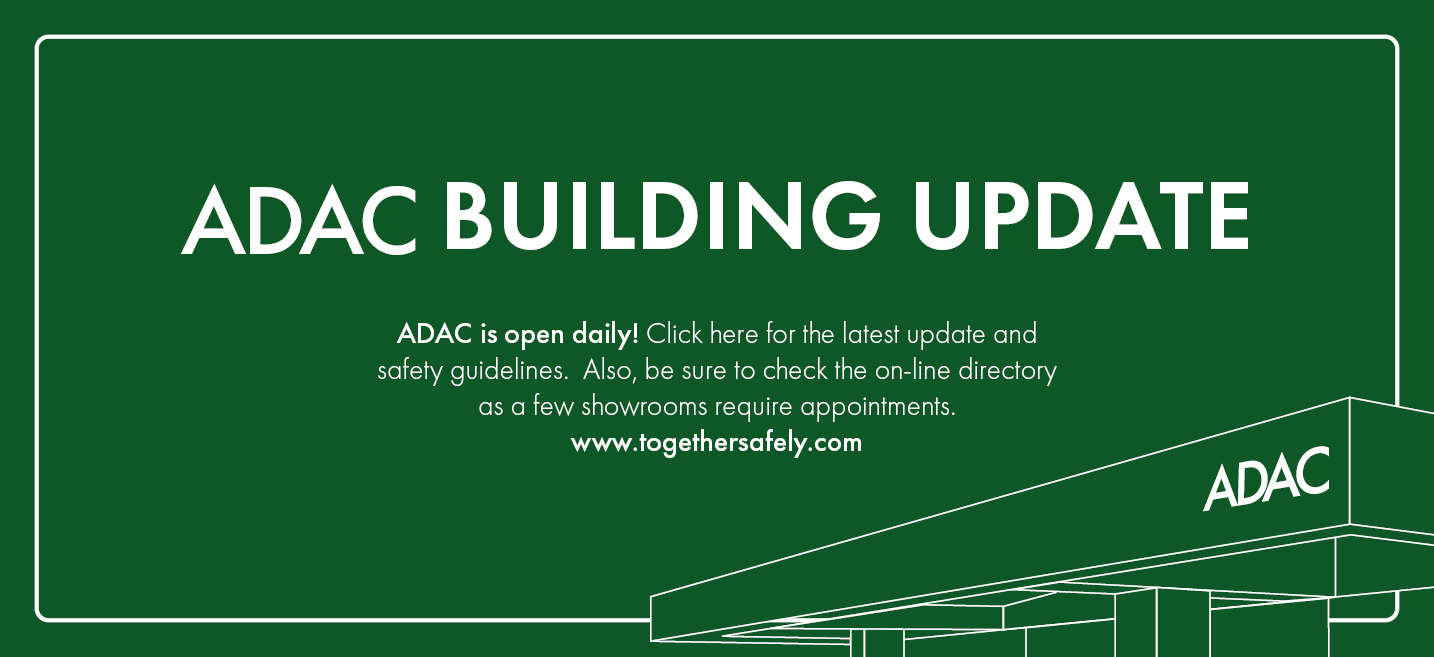 ADAC BUILDING UPDATE

ADAC is open daily! Click here for the latest update and safety guidelines.  Also, be sure to check the on-line directory as a few showrooms require appointments.
www.togethersafely.com

ADAC